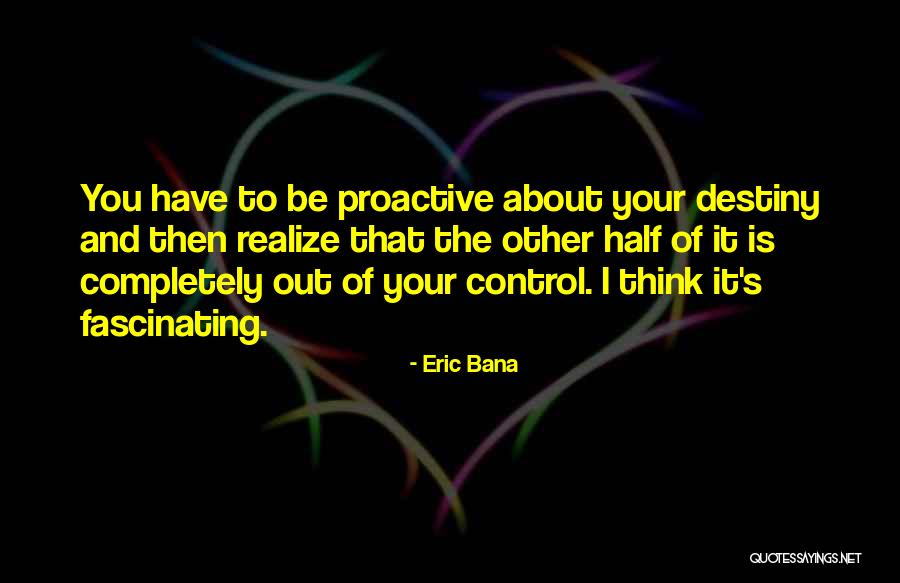 You have to be proactive about your destiny and then realize that the other half of it is completely out of your control. I think it's fascinating.

- Eric Bana

QUOTESSAYINGS.NET